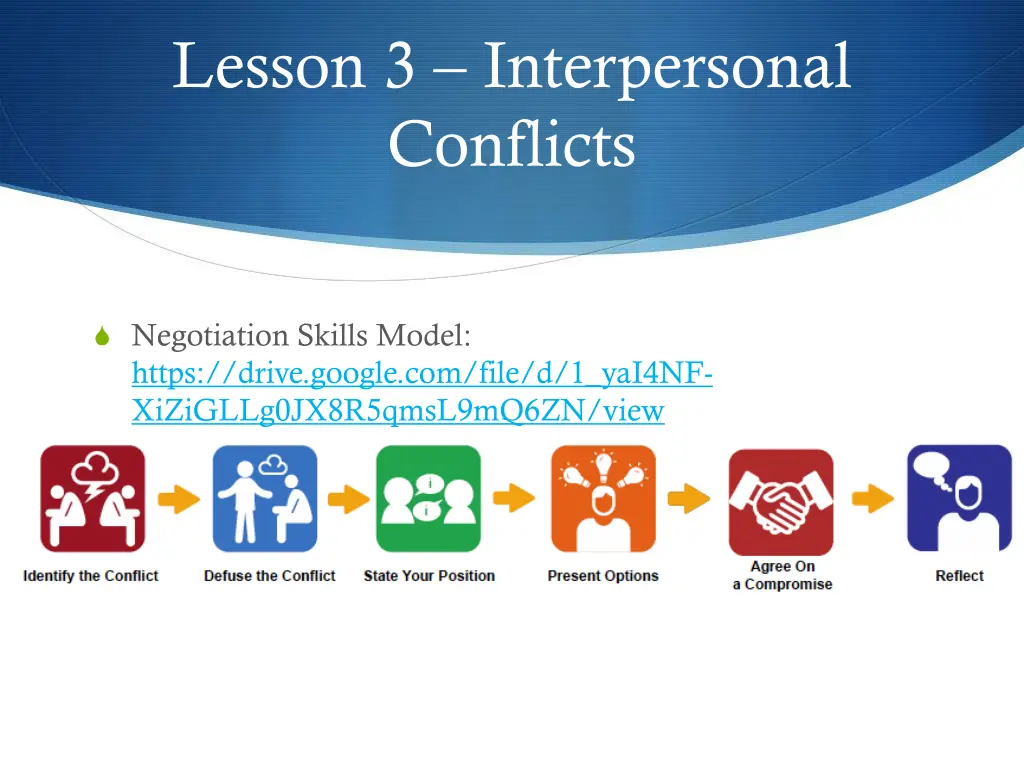 Lesson 3 – Interpersonal Conflicts

Negotiation Skills Model: https://drive.google.com/file/d/1_yaI4NF-XiZiGLLg0JX8R5qmsL9mQ6ZN/view

Identify the Conflict

Defuse the Conflict

State Your Position

Present Options

Agree On a Compromise

Reflect